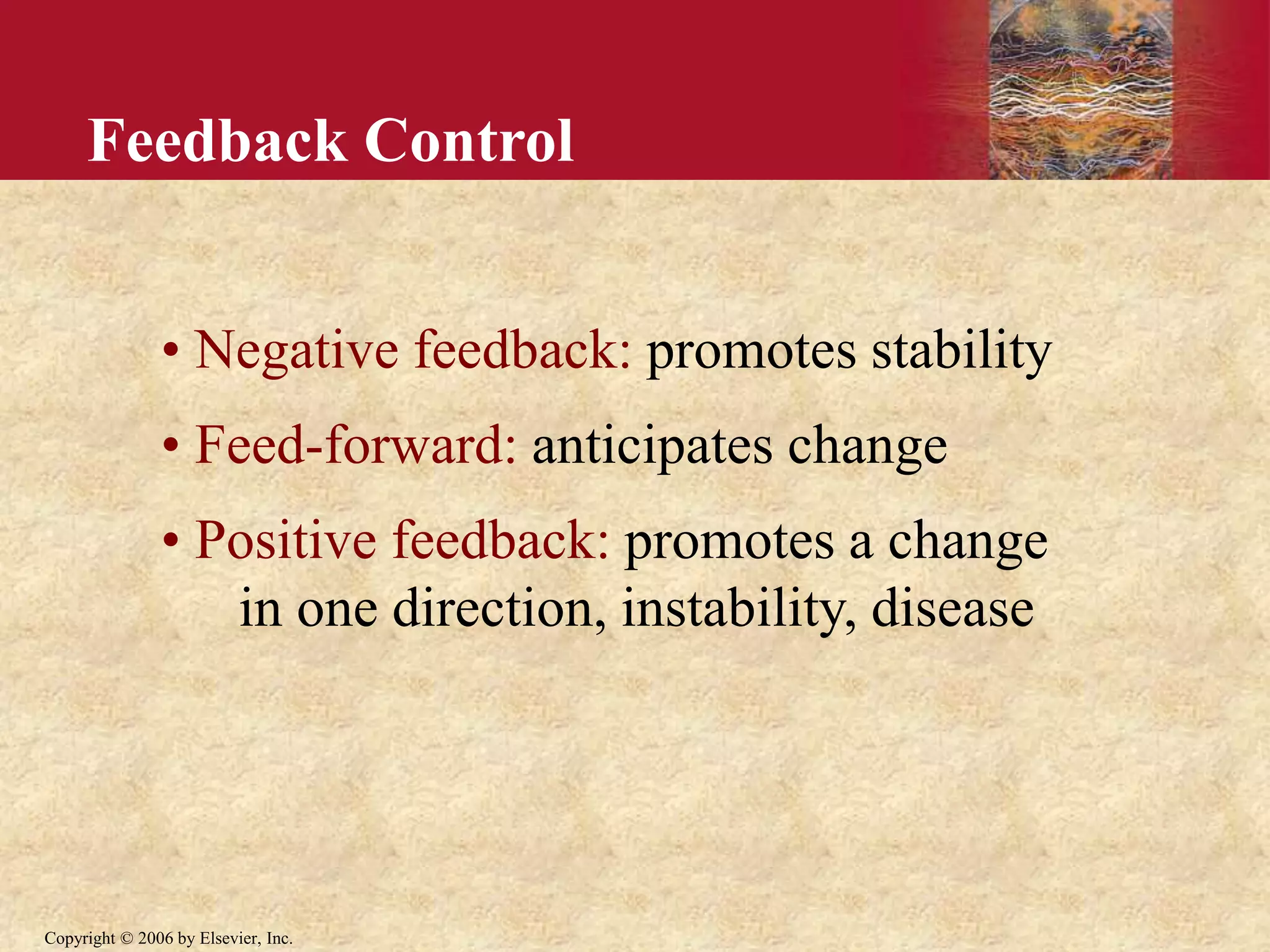 Feedback Control

• Negative feedback: promotes stability

• Feed-forward: anticipates change

• Positive feedback: promotes a change in one direction, instability, disease

Copyright © 2006 by Elsevier, Inc.